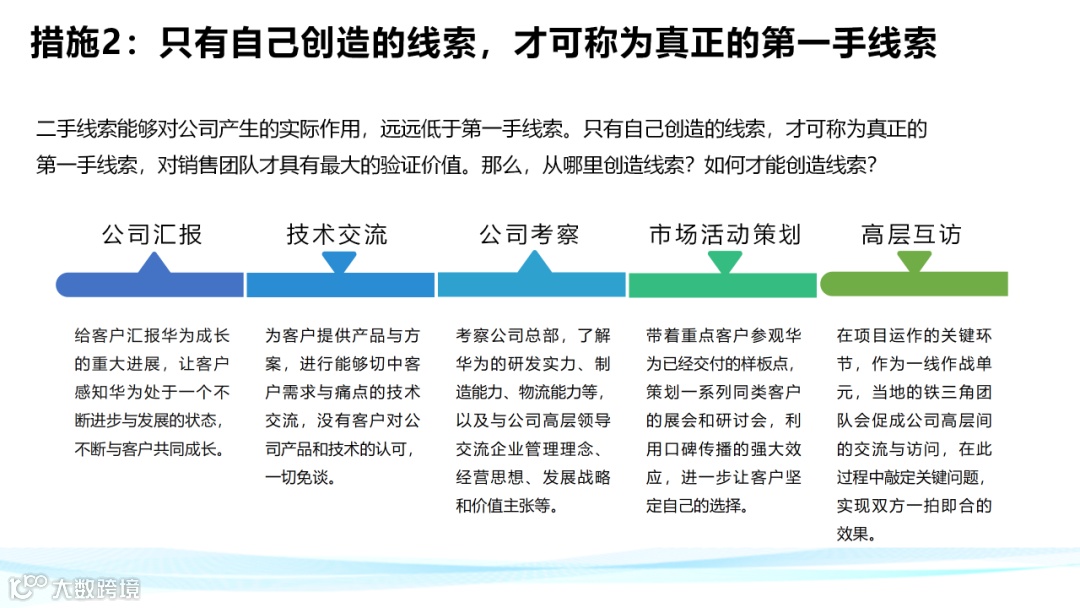 措施2：只有自己创造的线索，才可称为真正的第一手线索

二手线索能够对公司产生的实际作用，远远低于第一手线索。只有自己创造的线索，才可称为真正的第一手线索，对销售团队才具有最大的验证价值。那么，从哪里创造线索？如何才能创造线索？

公司汇报

给客户汇报华为成长的重大进展，让客户感知华为处于一个不断进步与发展的状态，不断与客户共同成长。

技术交流

为客户提供产品与方案，进行能够切中客户需求与痛点的技术交流，没有客户对公司产品和技术的认可，一切免谈。

公司考察

考察公司总部，了解华为的研发实力、制造能力、物流能力等，以及与公司高层领导交流企业管理理念、经营思想、发展战略和价值主张等。

市场活动策划

带着重点客户参观华为已经交付的样板点，策划一系列同类客户的展会和研讨会，利用口碑传播的强大效应，进一步让客户坚定自己的选择。

高层互访

在项目运作的关键环节，作为一线作战单元，当地的铁三角团队会促成公司高层间的交流与访问，在此过程中敲定关键问题，实现双方一拍即合的效果。

大数跨境